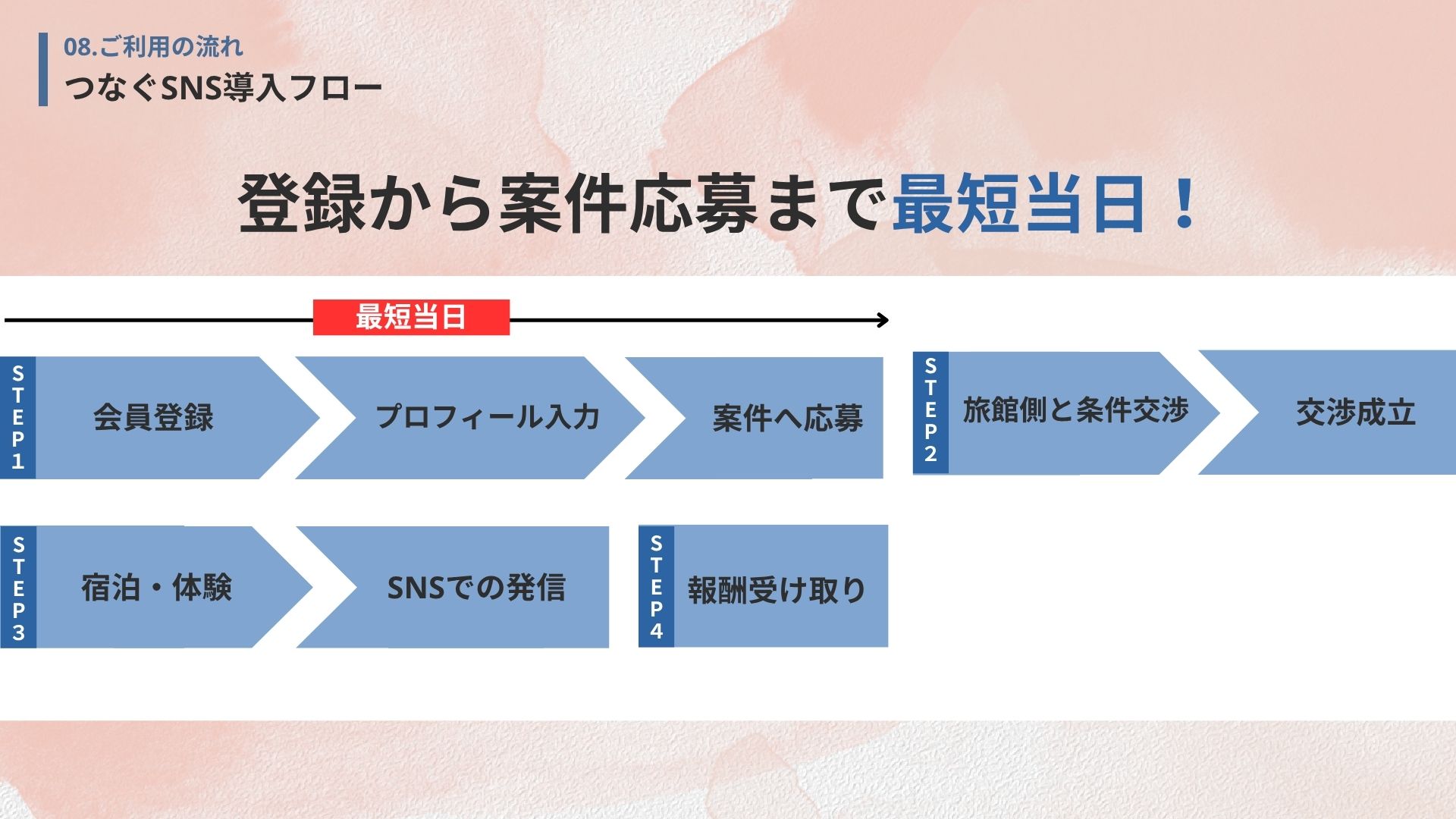 08.ご利用の流れ
つなぐSNS導入フロー

登録から案件応募まで最短当日！

最短当日

STEP1 会員登録

プロフィール入力

案件へ応募

STEP2 旅館側と条件交渉

交渉成立

STEP3 宿泊・体験

SNSでの発信

STEP4 報酬受け取り